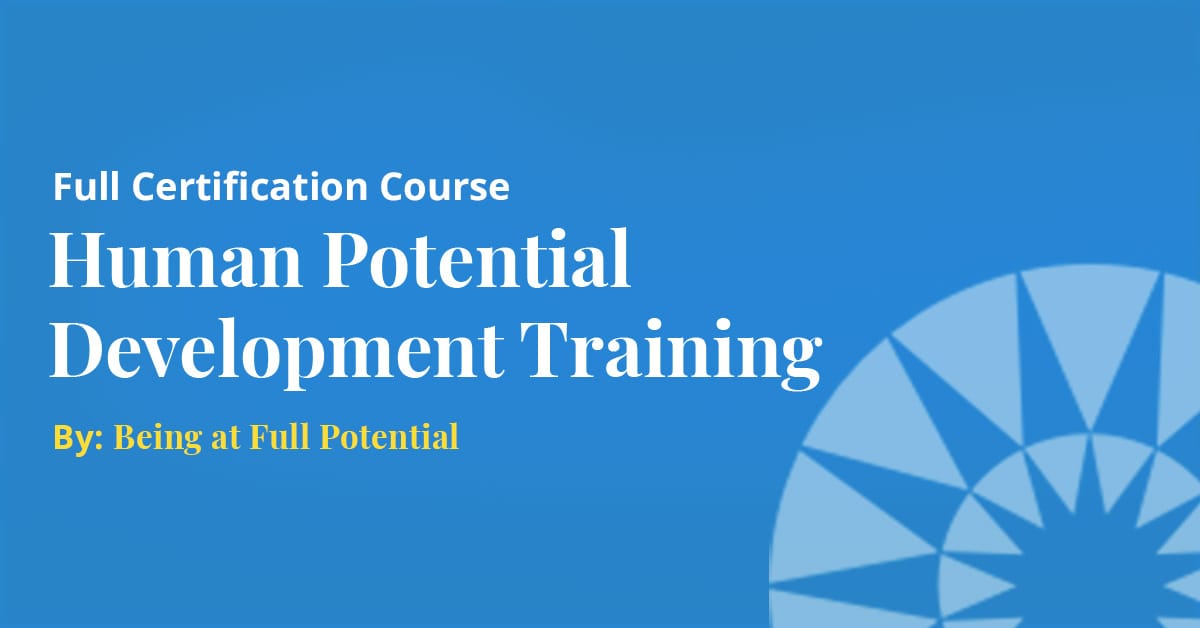 Full Certification Course

Human Potential Development Training

By: Being at Full Potential